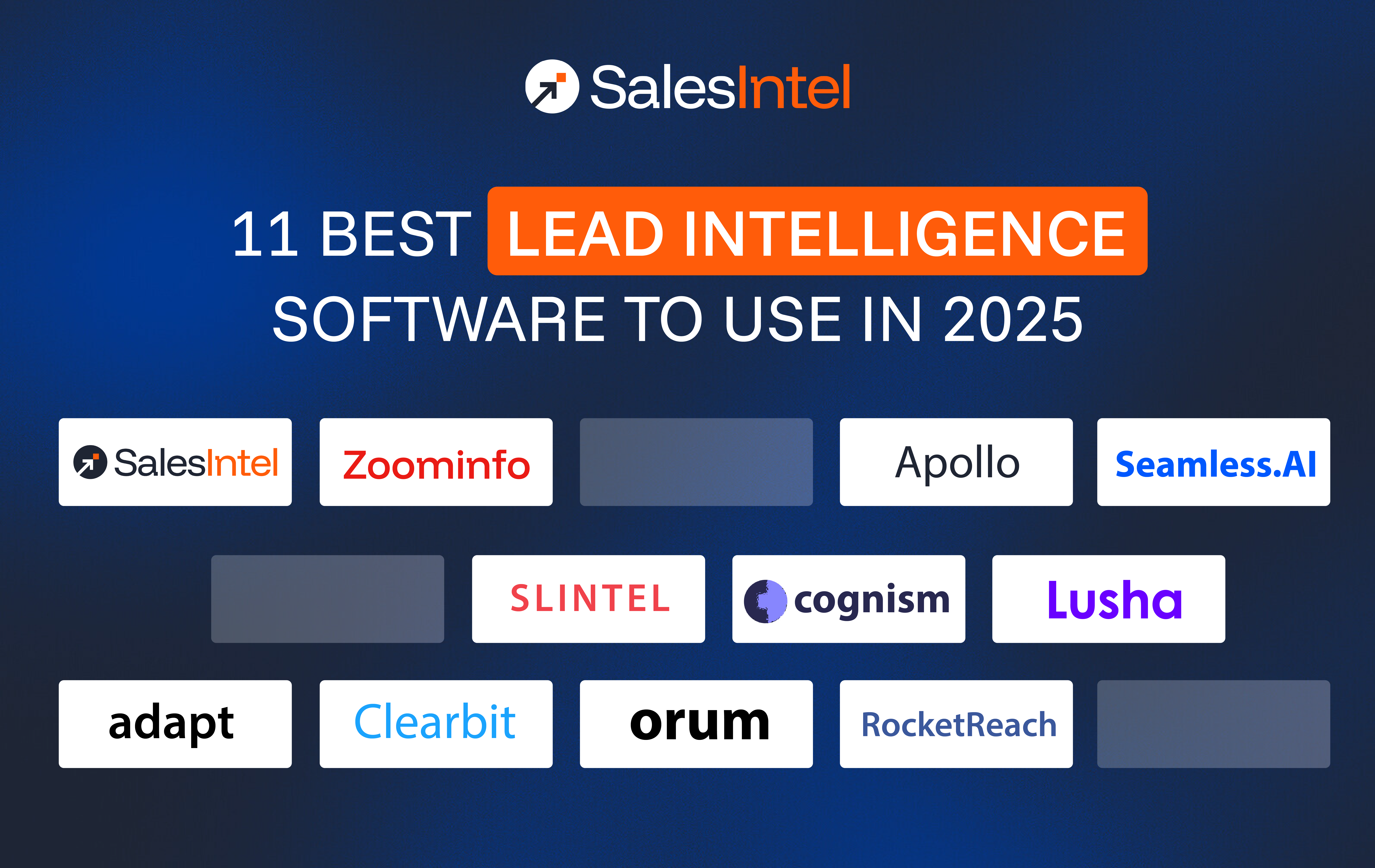 SalesIntel

11 BEST LEAD INTELLIGENCE SOFTWARE TO USE IN 2025

SalesIntel

Zoominfo

Apollo

Seamless.AI

SLINTEL

cognism

Lusha

adapt

Clearbit

orum

RocketReach